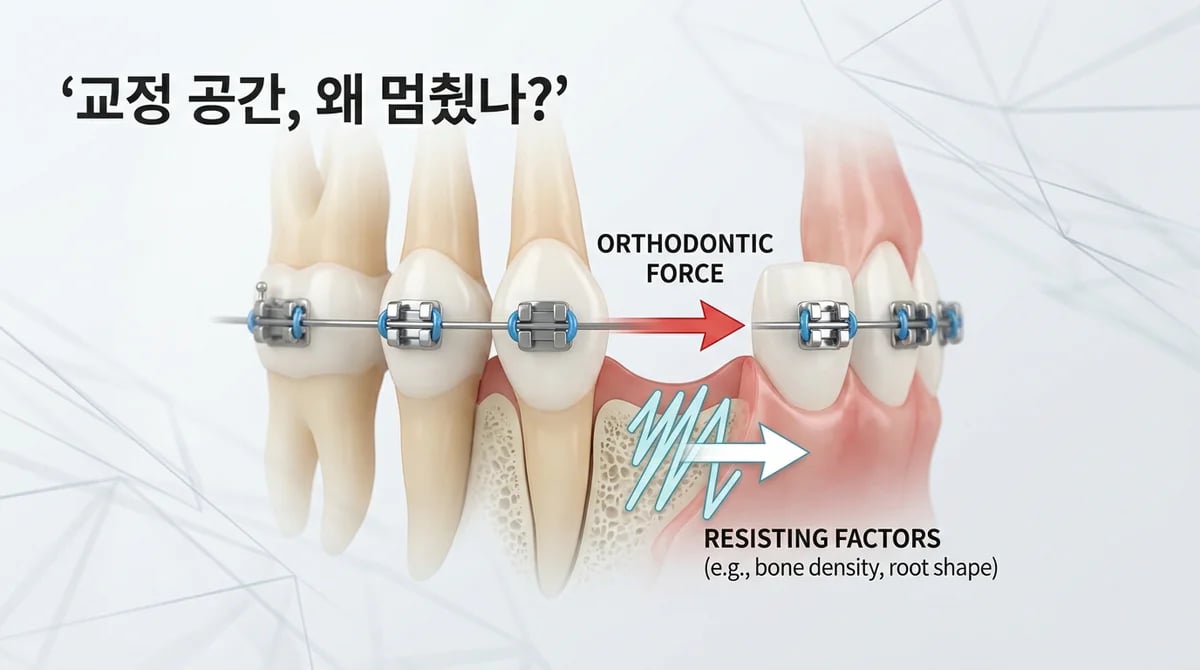 ‘교정 공간, 왜 멈췄나?’

ORTHODONTIC FORCE

RESISTING FACTORS
(e.g., bone density, root shape)